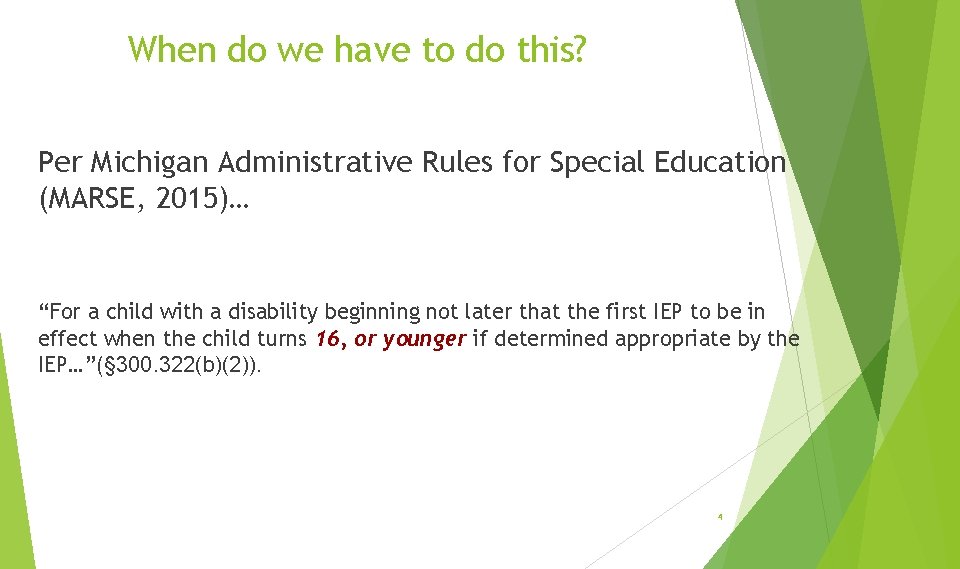 When do we have to do this?

Per Michigan Administrative Rules for Special Education (MARSE, 2015)…

"For a child with a disability beginning not later that the first IEP to be in effect when the child turns 16, or younger if determined appropriate by the IEP…"(§300.322(b)(2)).

4